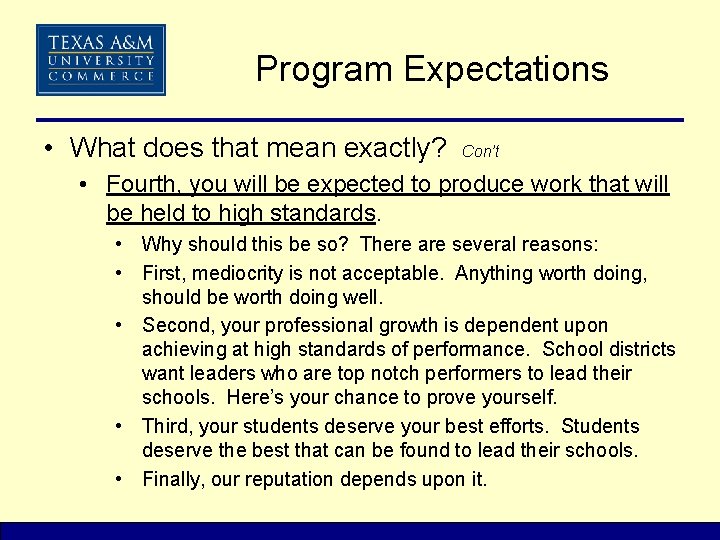 TEXAS A&M UNIVERSITY COMMERCE

Program Expectations

• What does that mean exactly? Con't

• Fourth, you will be expected to produce work that will be held to high standards.

• Why should this be so? There are several reasons:

• First, mediocrity is not acceptable. Anything worth doing, should be worth doing well.

• Second, your professional growth is dependent upon achieving at high standards of performance. School districts want leaders who are top notch performers to lead their schools. Here's your chance to prove yourself.

• Third, your students deserve your best efforts. Students deserve the best that can be found to lead their schools.

• Finally, our reputation depends upon it.